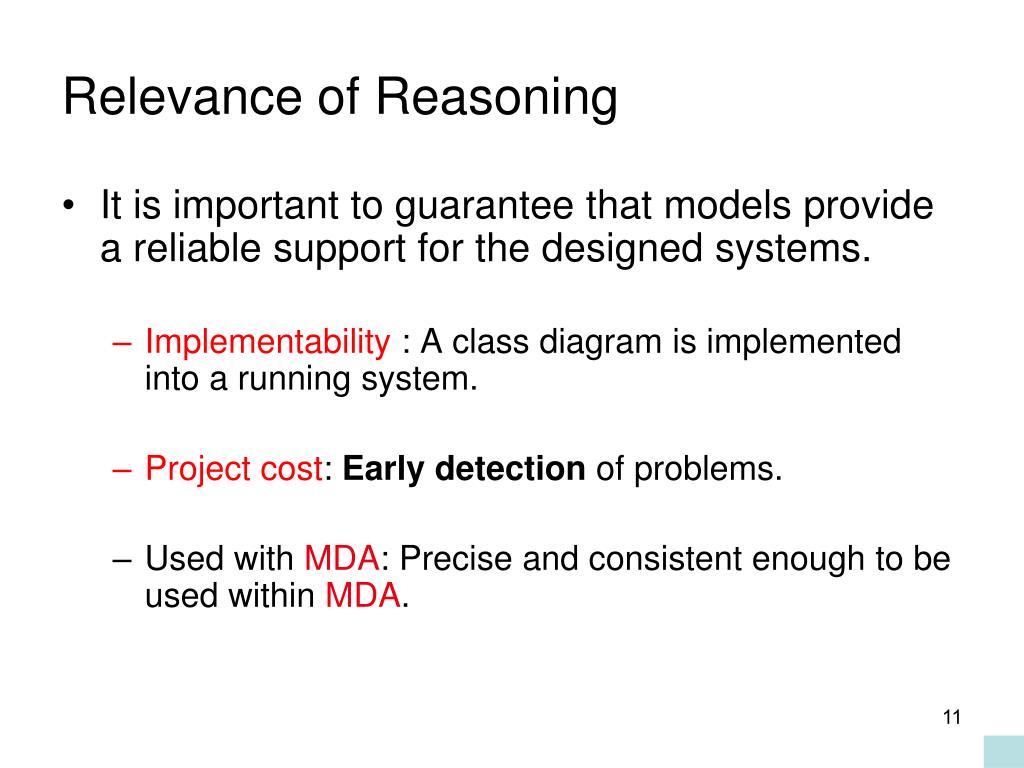 Relevance of Reasoning

• It is important to guarantee that models provide a reliable support for the designed systems.

– Implementability : A class diagram is implemented into a running system.

– Project cost: Early detection of problems.

– Used with MDA: Precise and consistent enough to be used within MDA.

11